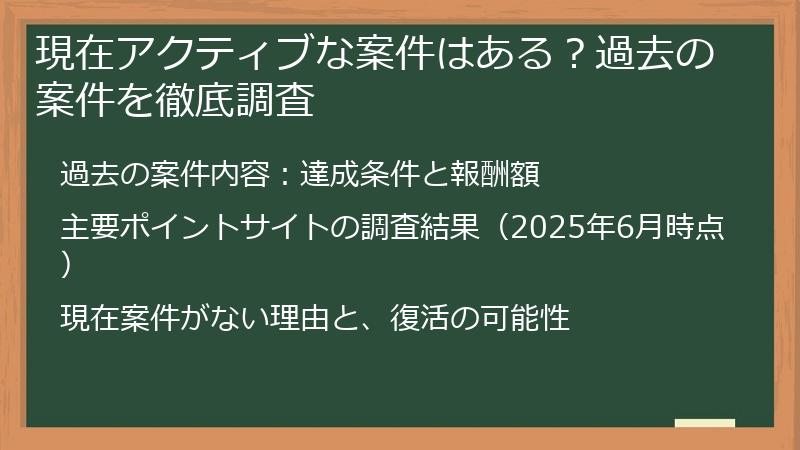 現在アクティブな案件はある？過去の案件を徹底調査

過去の案件内容：達成条件と報酬額

主要ポイントサイトの調査結果（2025年6月時点）

現在案件がない理由と、復活の可能性